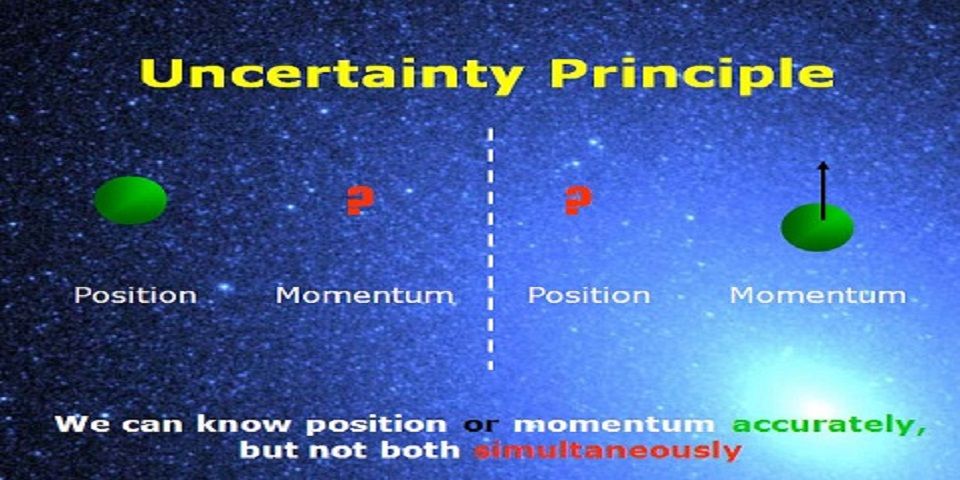 Uncertainty Principle

?

?

Position Momentum Position Momentum

We can know position or momentum accurately, but not both simultaneously